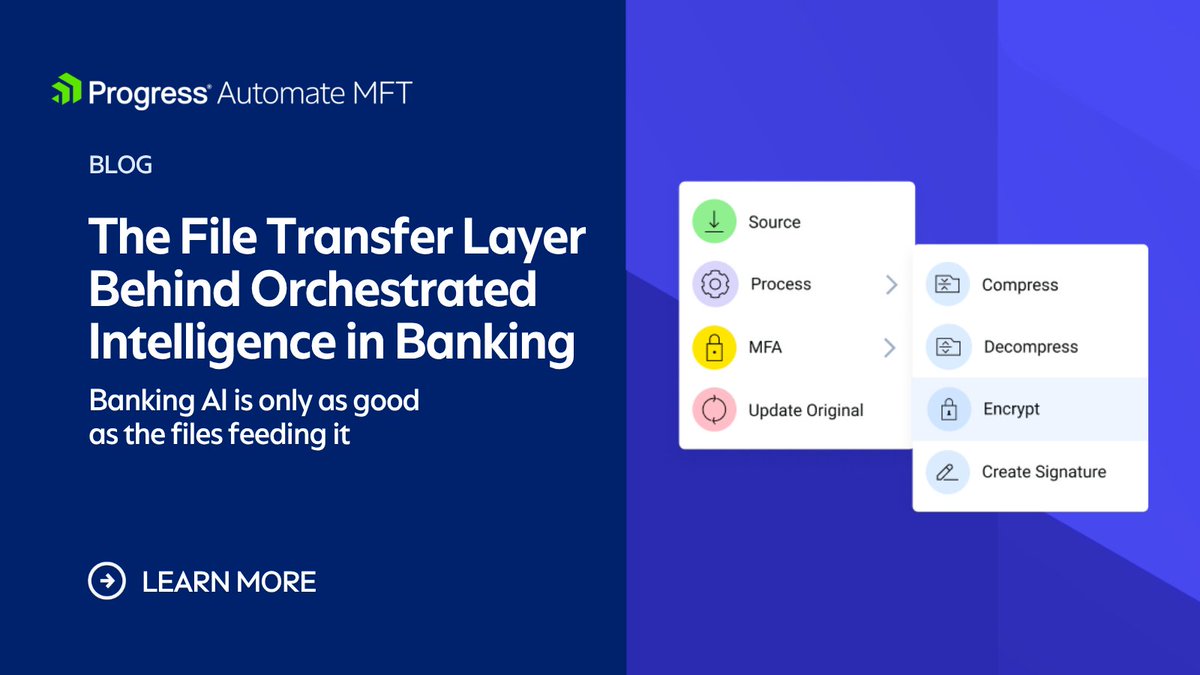 Progress® Automate MFT

BLOG

The File Transfer Layer Behind Orchestrated Intelligence in Banking

Banking AI is only as good as the files feeding it

LEARN MORE

Source
Process
MFA
Update Original

Compress
Decompress
Encrypt
Create Signature